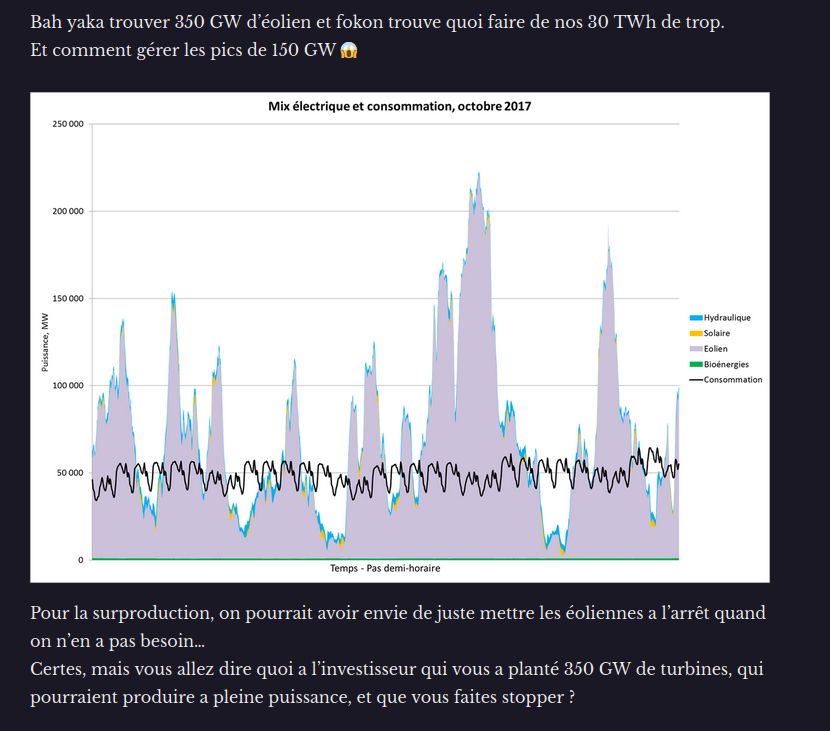 Bah yaka trouver 350 GW d'éolien et fokon trouve quoi faire de nos 30 TWh de trop.
Et comment gérer les pics de 150 GW 😱

Mix électrique et consommation, octobre 2017

250 000
200 000
150 000
100 000
50 000
0

Puissance, MW

Temps - Pas demi-horaire

Hydraulique
Solaire
Eolien
Bioénergies
Consommation

Pour la surproduction, on pourrait avoir envie de juste mettre les éoliennes a l'arrêt quand on n'en a pas besoin…
Certes, mais vous allez dire quoi a l'investisseur qui vous a planté 350 GW de turbines, qui pourraient produire a pleine puissance, et que vous faites stopper ?